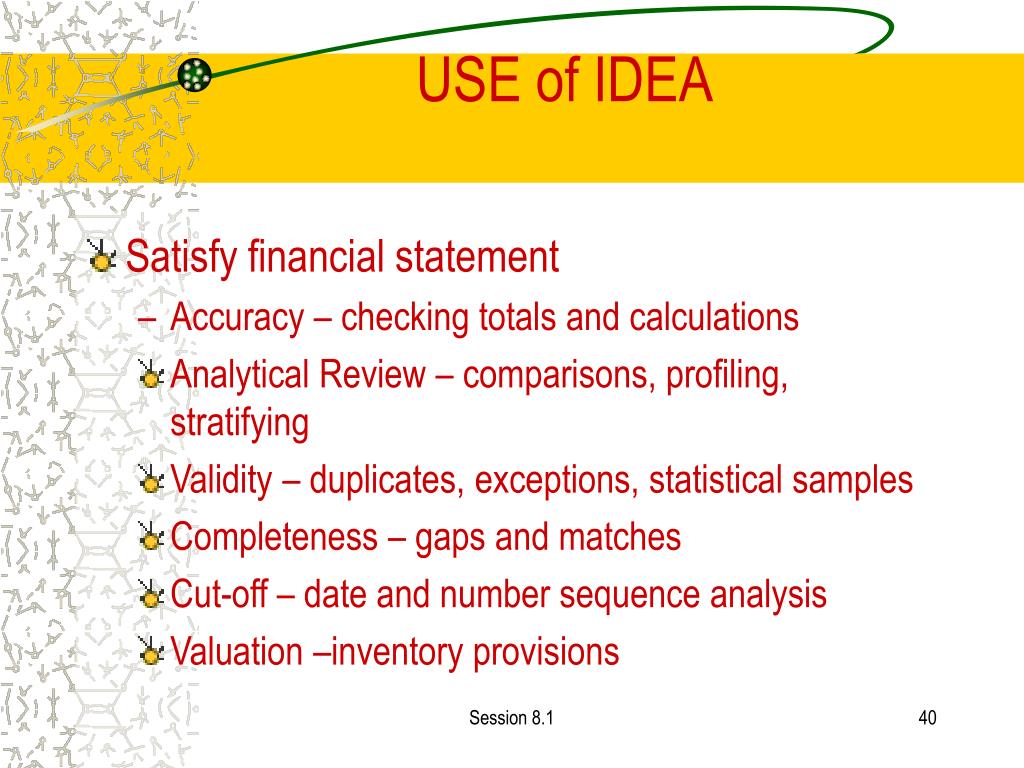 USE of IDEA

Satisfy financial statement

– Accuracy – checking totals and calculations

Analytical Review – comparisons, profiling, stratifying

Validity – duplicates, exceptions, statistical samples

Completeness – gaps and matches

Cut-off – date and number sequence analysis

Valuation –inventory provisions

Session 8.1

40